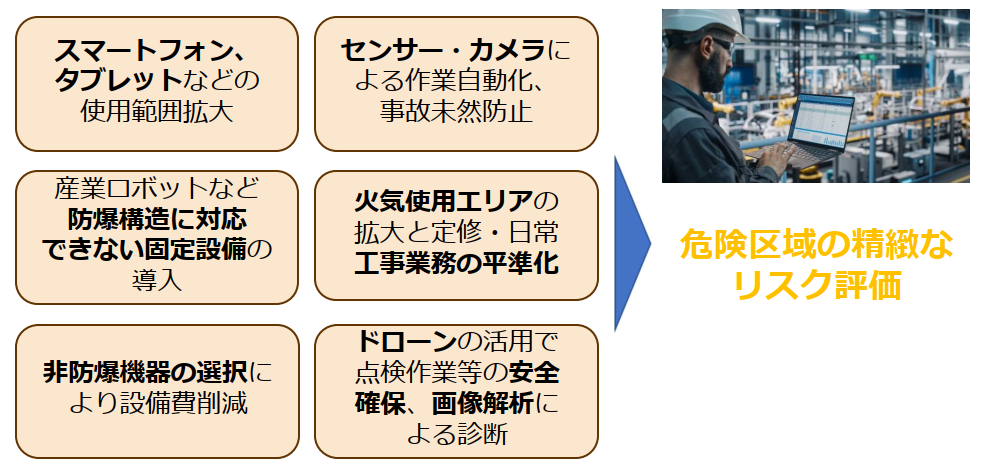 スマートフォン、タブレットなどの使用範囲拡大

センサー・カメラによる作業自動化、事故未然防止

産業ロボットなど防爆構造に対応できない固定設備の導入

火気使用エリアの拡大と定修・日常工事業務の平準化

非防爆機器の選択により設備費削減

ドローンの活用で点検作業等の安全確保、画像解析による診断

危険区域の精緻なリスク評価